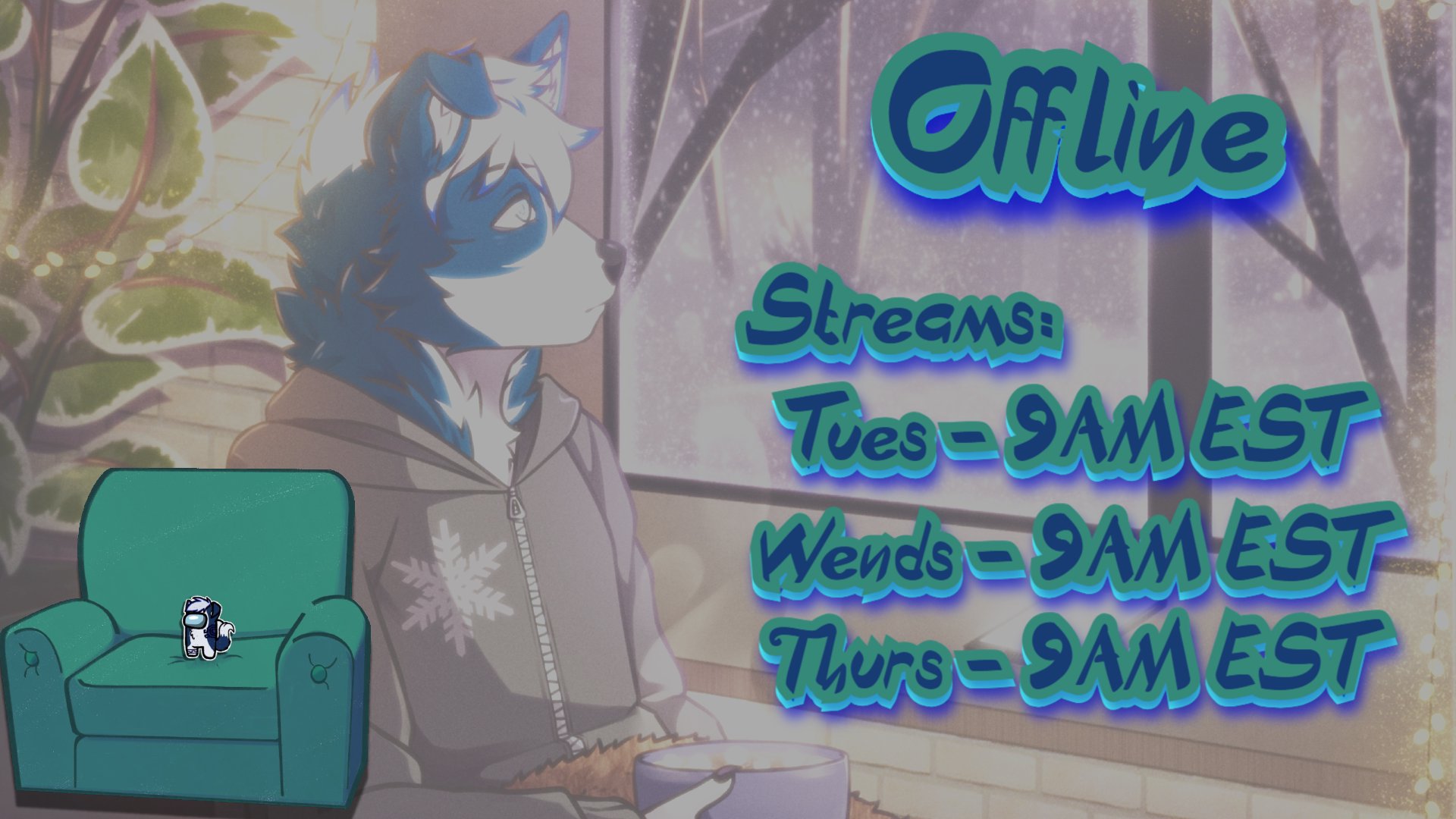 Offline

Streams:
Tues - 9AM EST
Wends - 9AM EST
Thurs - 9AM EST